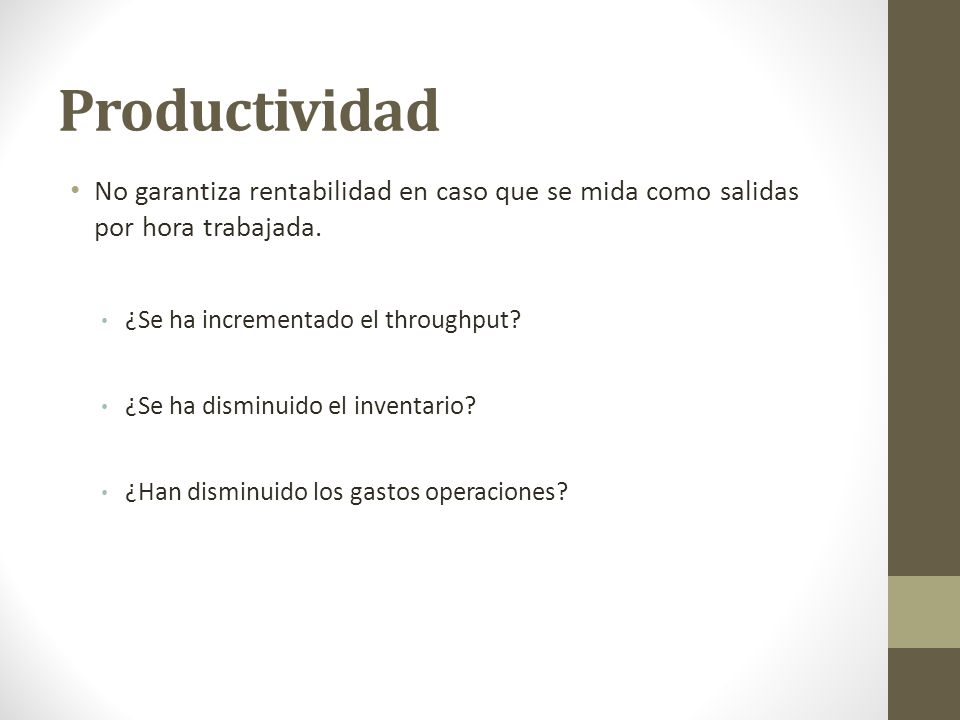 Productividad

• No garantiza rentabilidad en caso que se mida como salidas por hora trabajada.

• ¿Se ha incrementado el throughput?

• ¿Se ha disminuido el inventario?

• ¿Han disminuido los gastos operaciones?